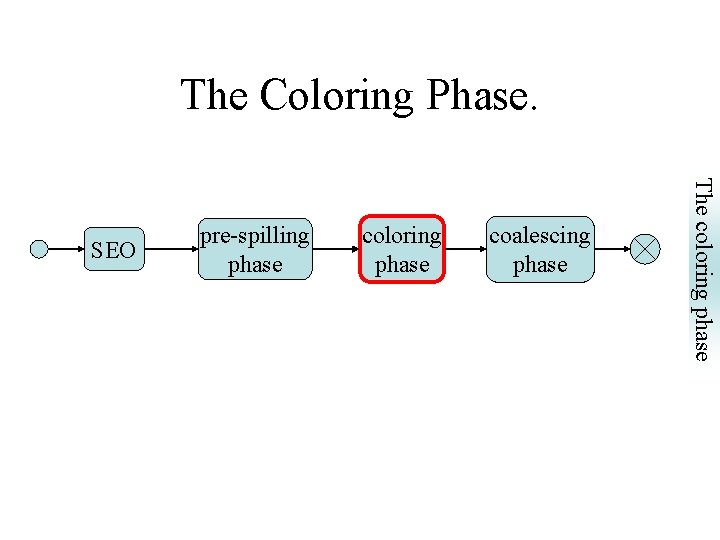 The Coloring Phase.

SEO

pre-spilling phase

coloring phase

coalescing phase

The coloring phase